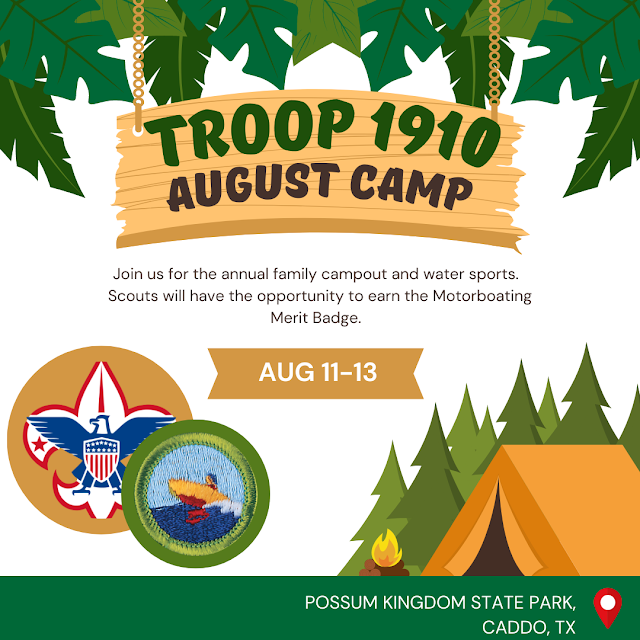 TROOP 1910
AUGUST CAMP

Join us for the annual family campout and water sports. Scouts will have the opportunity to earn the Motorboating Merit Badge.

AUG 11-13

POSSUM KINGDOM STATE PARK, CADDO, TX